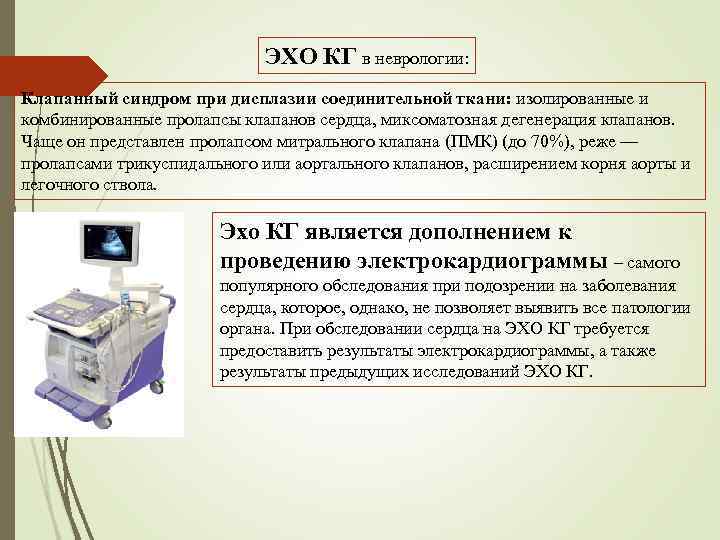 ЭХО КГ в неврологии:

Клапанный синдром при дисплазии соединительной ткани: изолированные и комбинированные пролапсы клапанов сердца, миксоматозная дегенерация клапанов. Чаще он представлен пролапсом митрального клапана (ПМК) (до 70%), реже — пролапсами трикуспидального или аортального клапанов, расширением корня аорты и легочного ствола.

Эхо КГ является дополнением к проведению электрокардиограммы – самого популярного обследования при подозрении на заболевания сердца, которое, однако, не позволяет выявить все патологии органа. При обследовании сердца на ЭХО КГ требуется предоставить результаты электрокардиограммы, а также результаты предыдущих исследований ЭХО КГ.